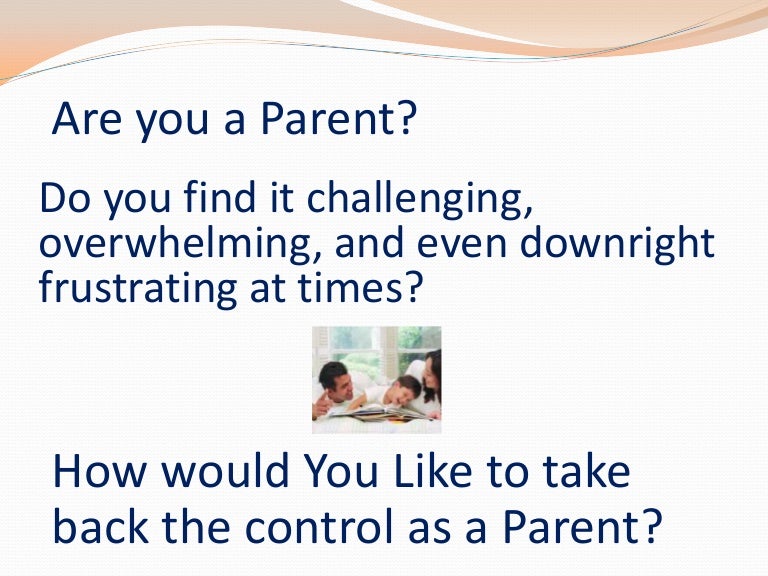 Are you a Parent?

Do you find it challenging, overwhelming, and even downright frustrating at times?

How would You Like to take back the control as a Parent?